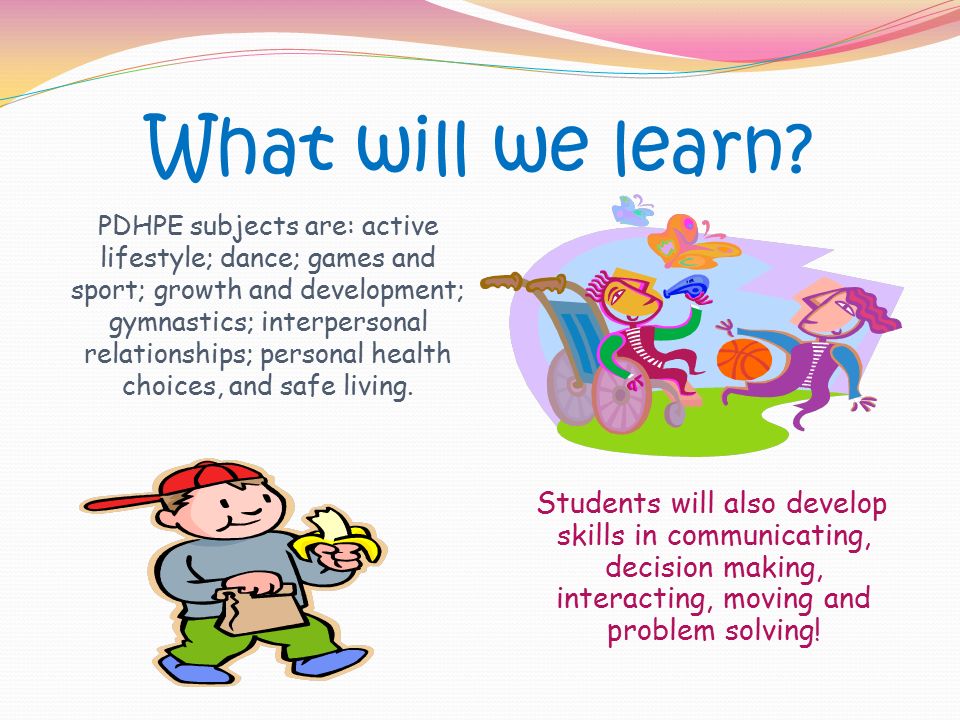 What will we learn?

PDHPE subjects are: active lifestyle; dance; games and sport; growth and development; gymnastics; interpersonal relationships; personal health choices, and safe living.

Students will also develop skills in communicating, decision making, interacting, moving and problem solving!